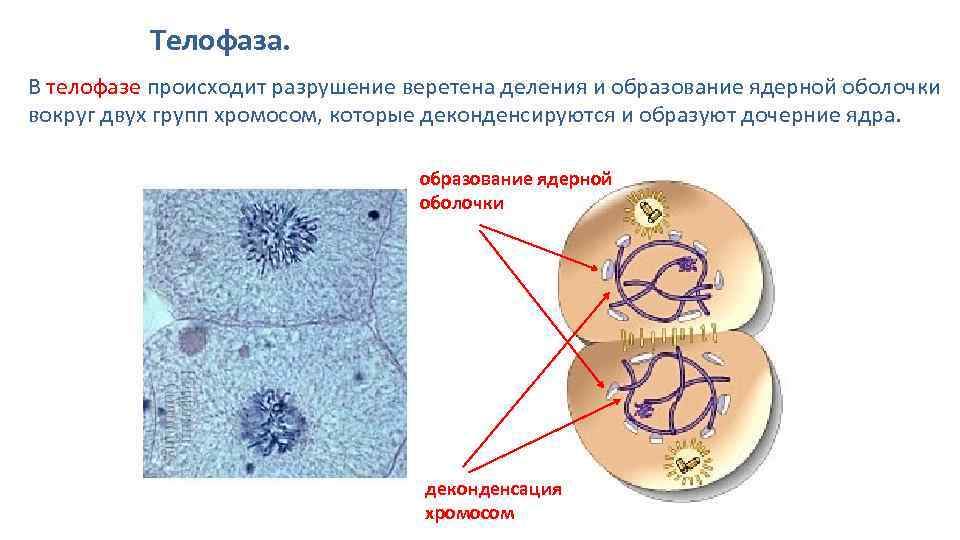 Телофаза.

В телофазе происходит разрушение веретена деления и образование ядерной оболочки вокруг двух групп хромосом, которые деконденсируются и образуют дочерние ядра.

образование ядерной оболочки

деконденсация хромосом